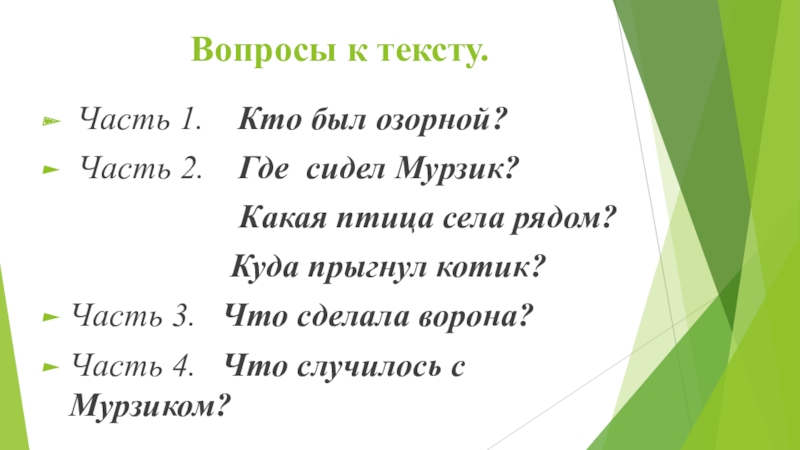 Вопросы к тексту.

Часть 1. Кто был озорной?

Часть 2. Где сидел Мурзик?

Какая птица села рядом?

Куда прыгнул котик?

Часть 3. Что сделала ворона?

Часть 4. Что случилось с Мурзиком?